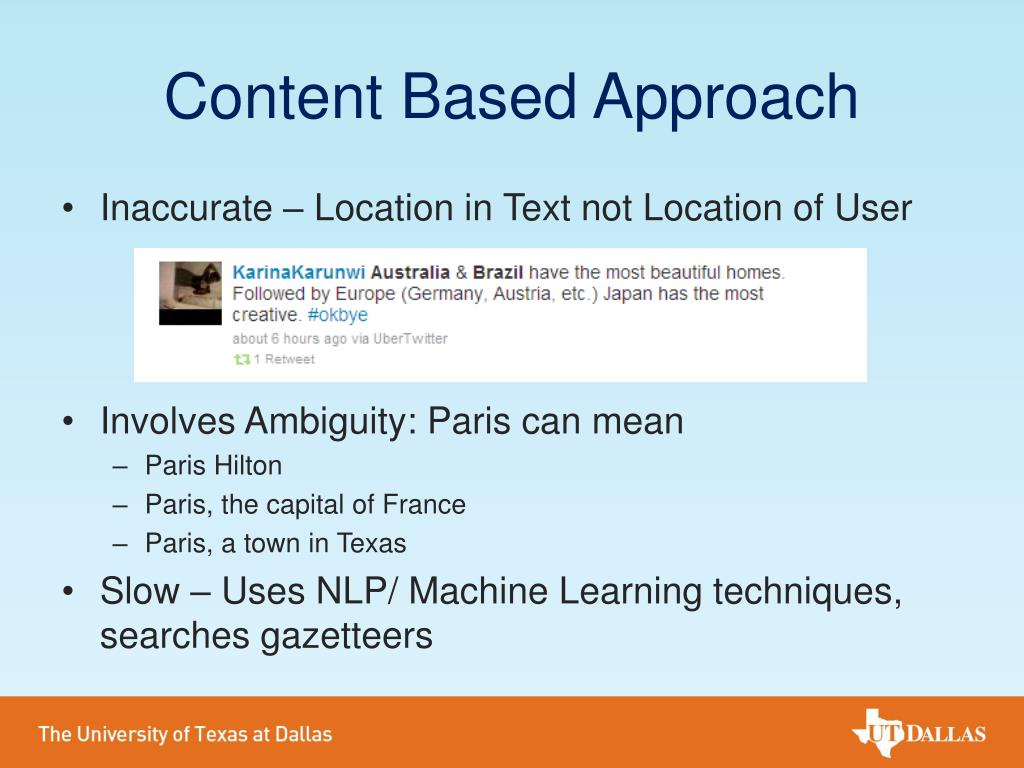 Content Based Approach

• Inaccurate – Location in Text not Location of User

KarinaKarunwi Australia & Brazil have the most beautiful homes. Followed by Europe (Germany, Austria, etc.) Japan has the most creative. #okbye
about 6 hours ago via UberTwitter
1 Retweet

• Involves Ambiguity: Paris can mean
– Paris Hilton
– Paris, the capital of France
– Paris, a town in Texas

• Slow – Uses NLP/ Machine Learning techniques, searches gazetteers

The University of Texas at Dallas

UT DALLAS